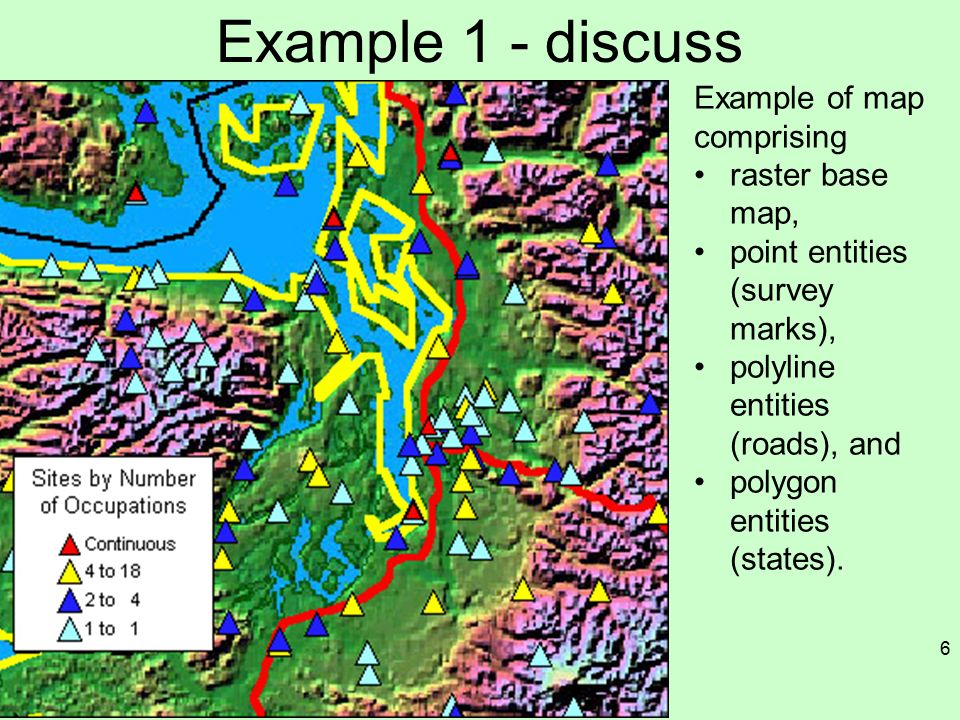 Example 1 - discuss

Sites by Number of Occupations

Continuous

4 to 18

2 to 4

1 to 1

Example of map comprising

• raster base map,

• point entities (survey marks),

• polyline entities (roads), and

• polygon entities (states).

6